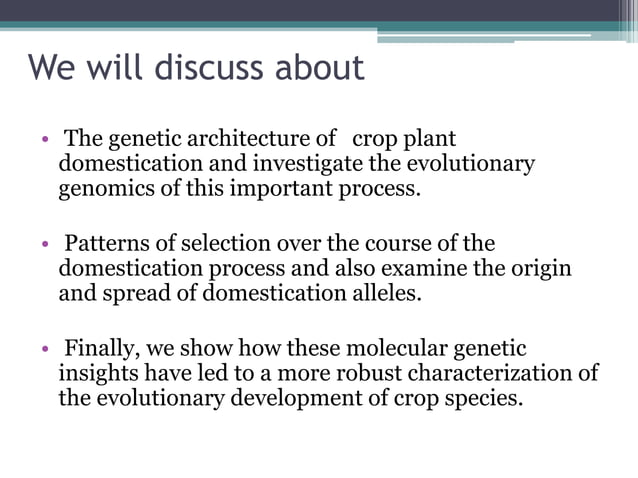 We will discuss about

• The genetic architecture of crop plant domestication and investigate the evolutionary genomics of this important process.

• Patterns of selection over the course of the domestication process and also examine the origin and spread of domestication alleles.

• Finally, we show how these molecular genetic insights have led to a more robust characterization of the evolutionary development of crop species.